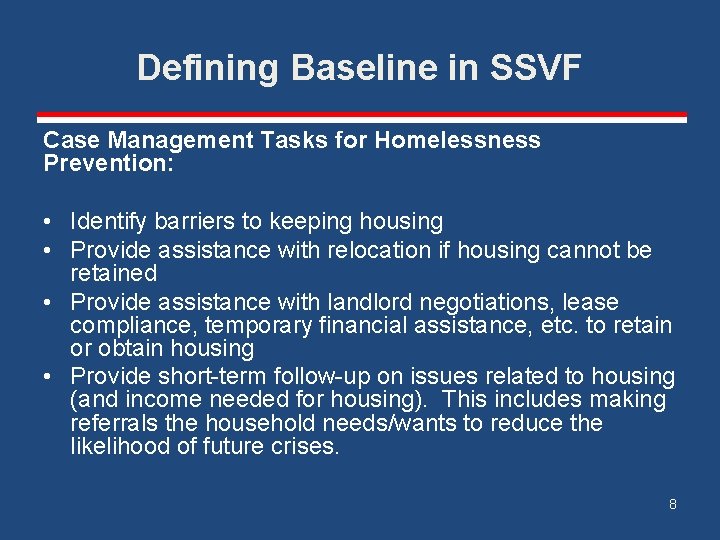 Defining Baseline in SSVF

Case Management Tasks for Homelessness Prevention:

• Identify barriers to keeping housing
• Provide assistance with relocation if housing cannot be retained
• Provide assistance with landlord negotiations, lease compliance, temporary financial assistance, etc. to retain or obtain housing
• Provide short-term follow-up on issues related to housing (and income needed for housing). This includes making referrals the household needs/wants to reduce the likelihood of future crises.

8